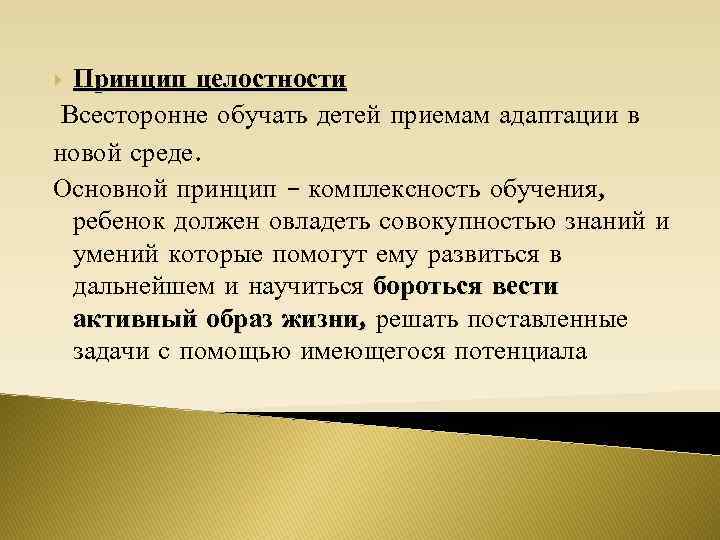 Принцип целостности

Всесторонне обучать детей приемам адаптации в новой среде.

Основной принцип – комплексность обучения, ребенок должен овладеть совокупностью знаний и умений которые помогут ему развиться в дальнейшем и научиться бороться вести активный образ жизни, решать поставленные задачи с помощью имеющегося потенциала